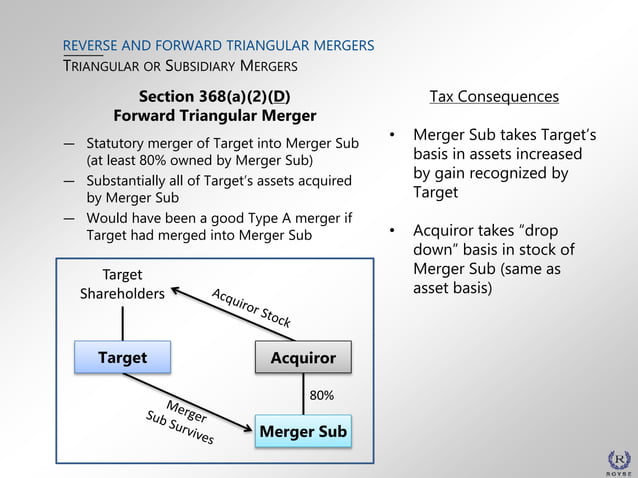 REVERSE AND FORWARD TRIANGULAR MERGERS
TRIANGULAR OR SUBSIDIARY MERGERS

Section 368(a)(2)(D)
Forward Triangular Merger

— Statutory merger of Target into Merger Sub (at least 80% owned by Merger Sub)
— Substantially all of Target's assets acquired by Merger Sub
— Would have been a good Type A merger if Target had merged into Merger Sub

Target Shareholders
Acquiror Stock
Target
Acquiror
80%
Merger Sub Survives
Merger Sub

Tax Consequences

• Merger Sub takes Target's basis in assets increased by gain recognized by Target

• Acquiror takes "drop down" basis in stock of Merger Sub (same as asset basis)

R
ROYSE